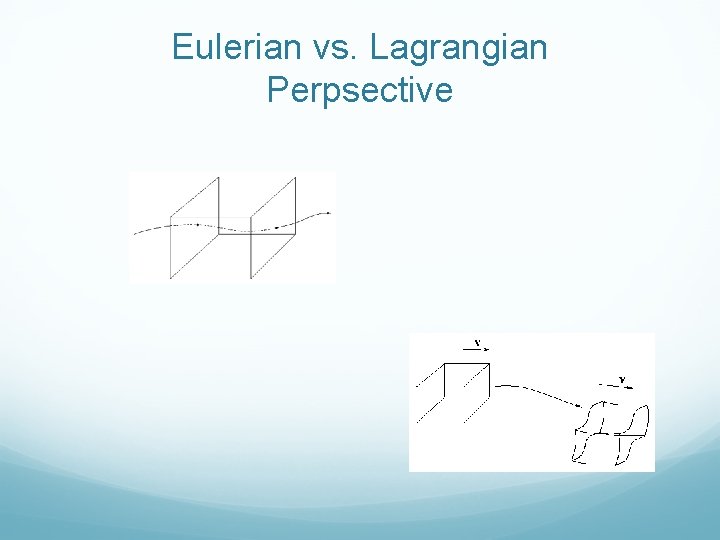 Eulerian vs. Lagrangian Perpsective

v

v